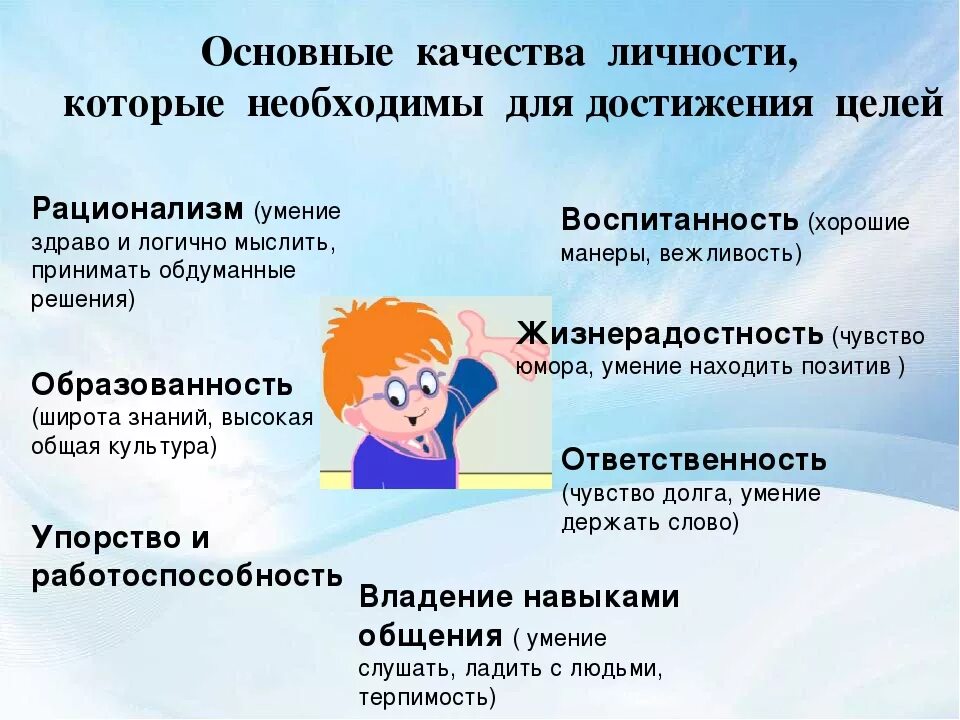 Основные качества личности, которые необходимы для достижения целей

Рационализм (умение здраво и логично мыслить, принимать обдуманные решения)

Образованность (широта знаний, высокая общая культура)

Упорство и работоспособность

Воспитанность (хорошие манеры, вежливость)

Жизнерадостность (чувство юмора, умение находить позитив )

Ответственность (чувство долга, умение держать слово)

Владение навыками общения ( умение слушать, ладить с людьми, терпимость)